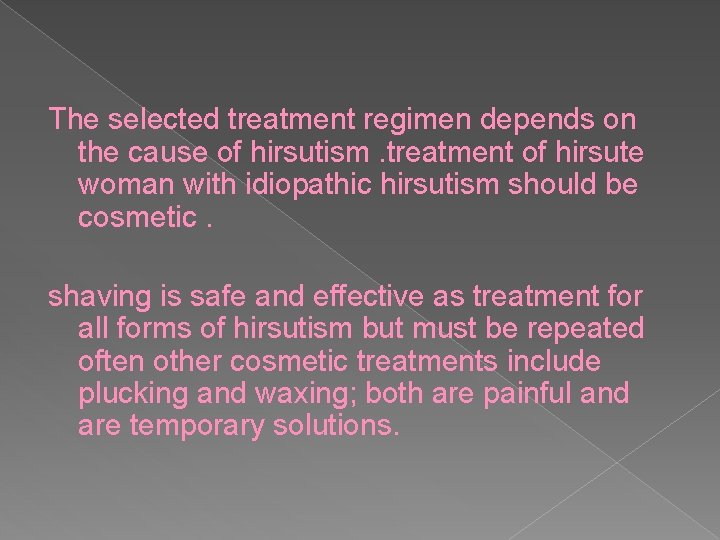 The selected treatment regimen depends on the cause of hirsutism .treatment of hirsute woman with idiopathic hirsutism should be cosmetic .

shaving is safe and effective as treatment for all forms of hirsutism but must be repeated often other cosmetic treatments include plucking and waxing; both are painful and are temporary solutions.